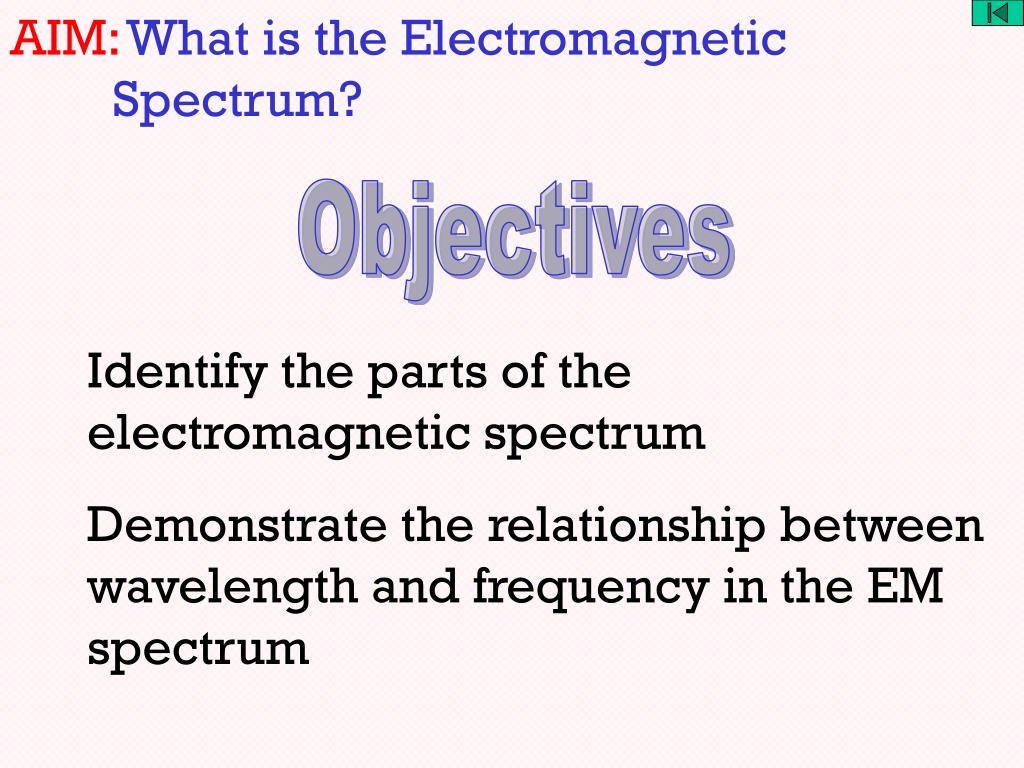 AIM: What is the Electromagnetic Spectrum?

Objectives

Identify the parts of the electromagnetic spectrum

Demonstrate the relationship between wavelength and frequency in the EM spectrum